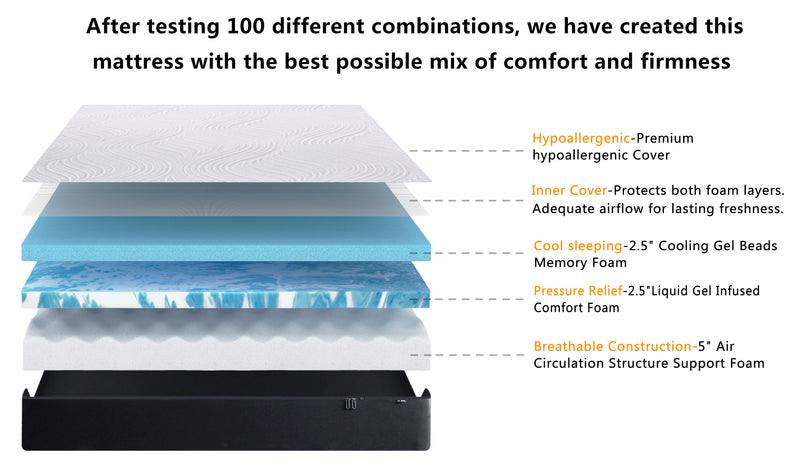 After testing 100 different combinations, we have created this mattress with the best possible mix of comfort and firmness

Hypoallergenic-Premium hypoallergenic Cover

Inner Cover-Protects both foam layers. Adequate airflow for lasting freshness.

Cool sleeping-2.5" Cooling Gel Beads Memory Foam

Pressure Relief-2.5"Liquid Gel Infused Comfort Foam

Breathable Construction-5" Air Circulation Structure Support Foam